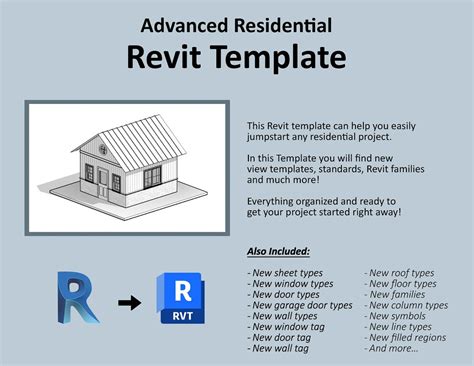 Advanced Residential
Revit Template

This Revit template can help you easily jumpstart any residential project.

In this Template you will find new view templates, standards, Revit families and much more!

Everything organized and ready to get your project started right away!

Also Included:

- New sheet types
- New window types
- New door types
- New garage door types
- New wall types
- New window tag
- New door tag
- New wall tag

- New roof types
- New floor types
- New families
- New column types
- New symbols
- New line types
- New filled regions
- And more...

R
R
RVT